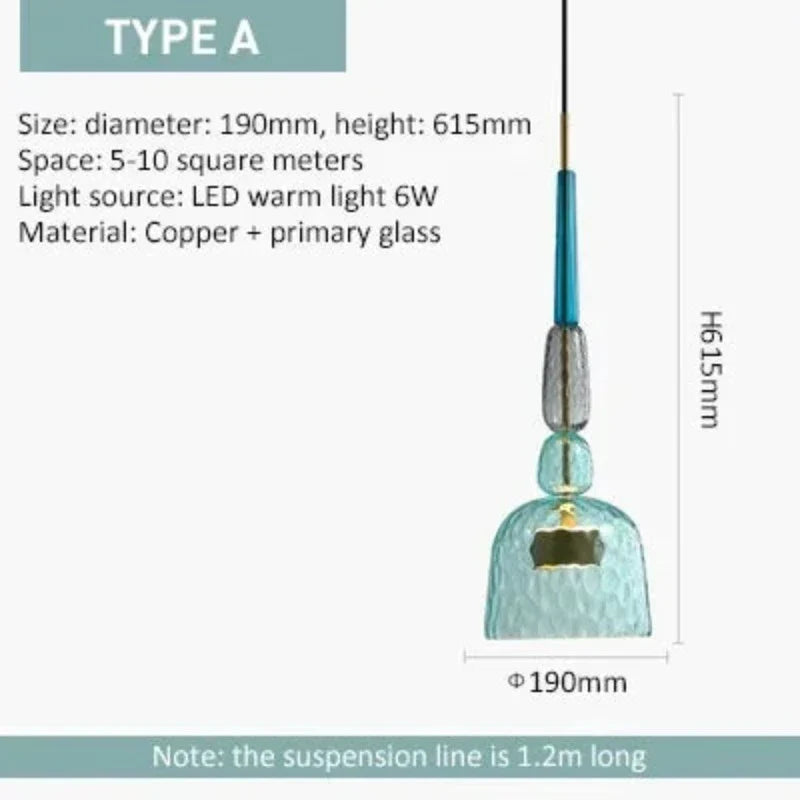 TYPE A

Size: diameter: 190mm, height: 615mm
Space: 5-10 square meters
Light source: LED warm light 6W
Material: Copper + primary glass

H615mm

Φ190mm

Note: the suspension line is 1.2m long